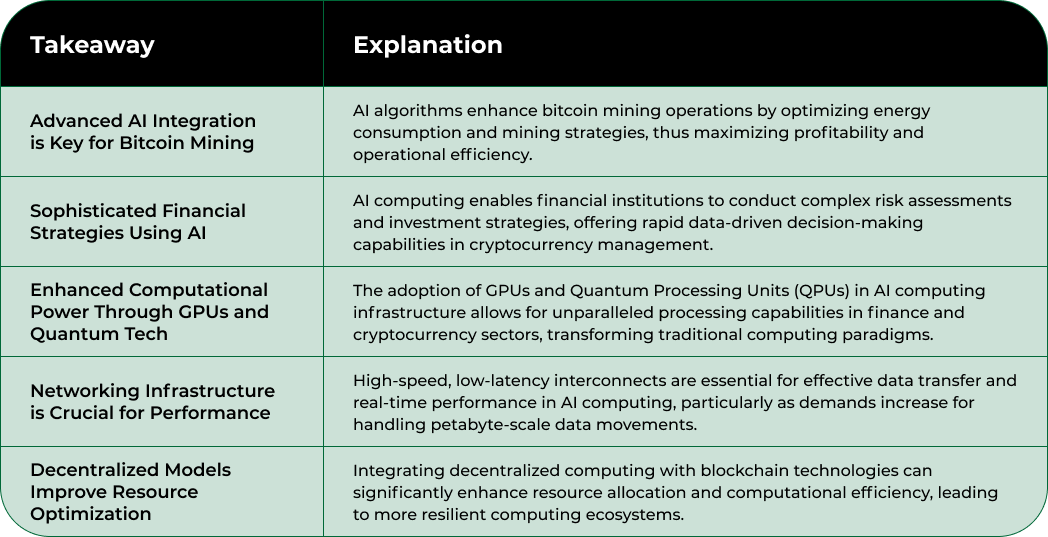 | Takeaway | Explanation |
|---|---|
| Advanced AI Integration is Key for Bitcoin Mining | AI algorithms enhance bitcoin mining operations by optimizing energy consumption and mining strategies, thus maximizing profitability and operational efficiency. |
| Sophisticated Financial Strategies Using AI | AI computing enables financial institutions to conduct complex risk assessments and investment strategies, offering rapid data-driven decision-making capabilities in cryptocurrency management. |
| Enhanced Computational Power Through GPUs and Quantum Tech | The adoption of GPUs and Quantum Processing Units (QPUs) in AI computing infrastructure allows for unparalleled processing capabilities in finance and cryptocurrency sectors, transforming traditional computing paradigms. |
| Networking Infrastructure is Crucial for Performance | High-speed, low-latency interconnects are essential for effective data transfer and real-time performance in AI computing, particularly as demands increase for handling petabyte-scale data movements. |
| Decentralized Models Improve Resource Optimization | Integrating decentralized computing with blockchain technologies can significantly enhance resource allocation and computational efficiency, leading to more resilient computing ecosystems. |